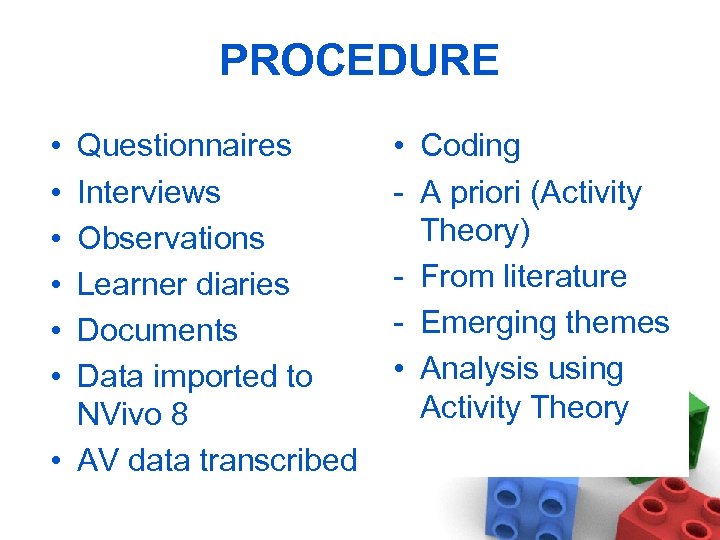 PROCEDURE

• Questionnaires
• Interviews
• Observations
• Learner diaries
• Documents
• Data imported to NVivo 8
• AV data transcribed

• Coding
- A priori (Activity Theory)
- From literature
- Emerging themes
• Analysis using Activity Theory